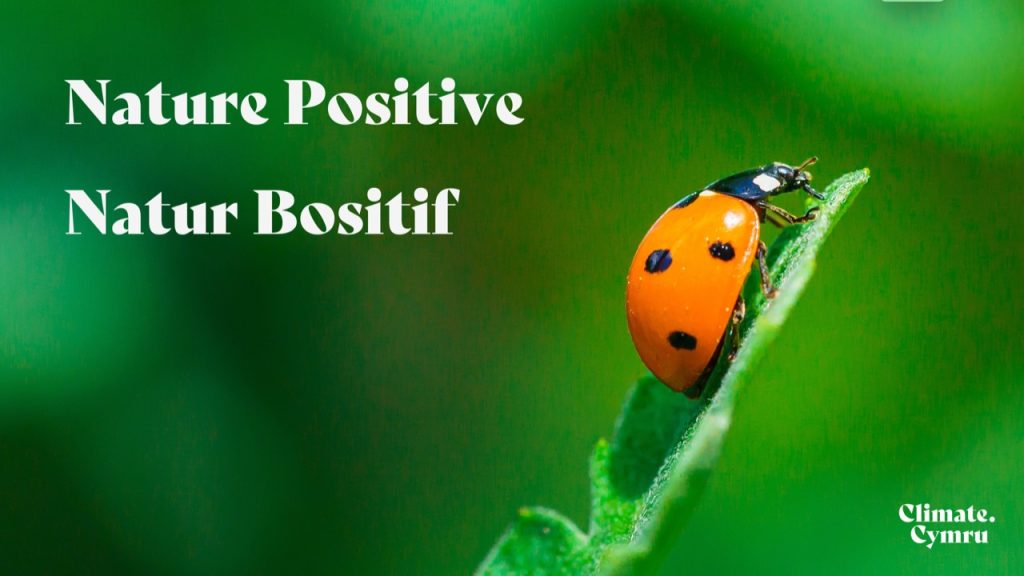 Nature Positive

Natur Bositif

Climate.
Cymru